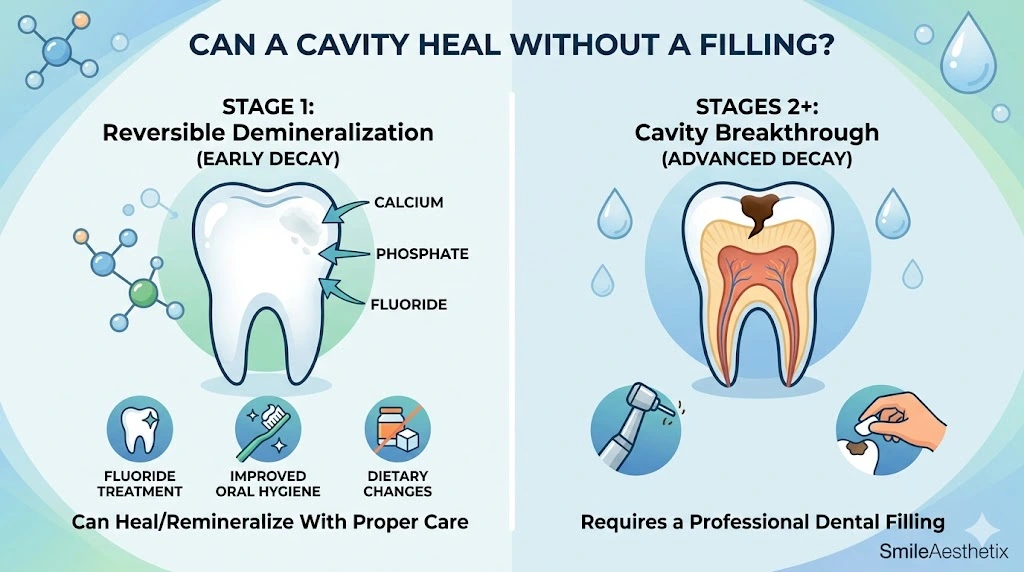 CAN A CAVITY HEAL WITHOUT A FILLING?

STAGE 1:
Reversible Demineralization
(EARLY DECAY)

CALCIUM

PHOSPHATE

FLUORIDE

FLUORIDE TREATMENT

IMPROVED ORAL HYGIENE

DIETARY CHANGES

Can Heal/Remineralize With Proper Care

STAGES 2+:
Cavity Breakthrough
(ADVANCED DECAY)

Requires a Professional Dental Filling

SmileAesthetix